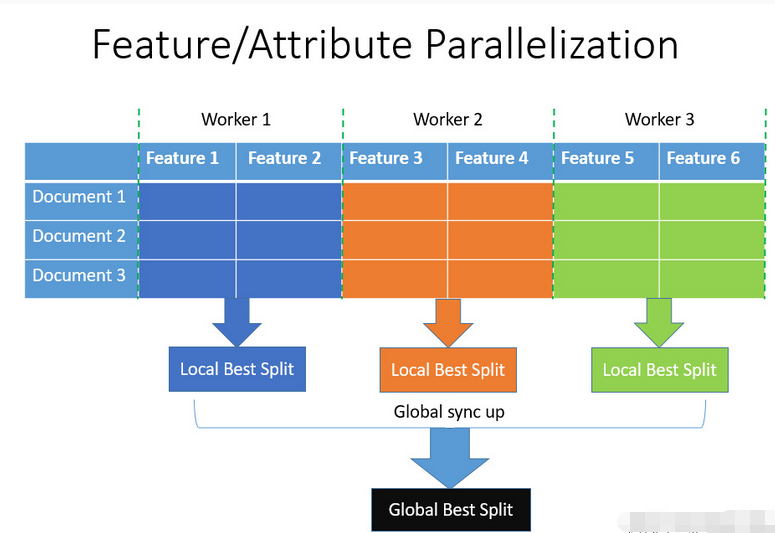 Feature/Attribute Parallelization

Worker 1 Worker 2 Worker 3

| | Feature 1 | Feature 2 | Feature 3 | Feature 4 | Feature 5 | Feature 6 |
|---|---|---|---|---|---|---|
| Document 1 | | | | | | |
| Document 2 | | | | | | |
| Document 3 | | | | | | |

Local Best Split

Local Best Split

Local Best Split

Global sync up

Global Best Split